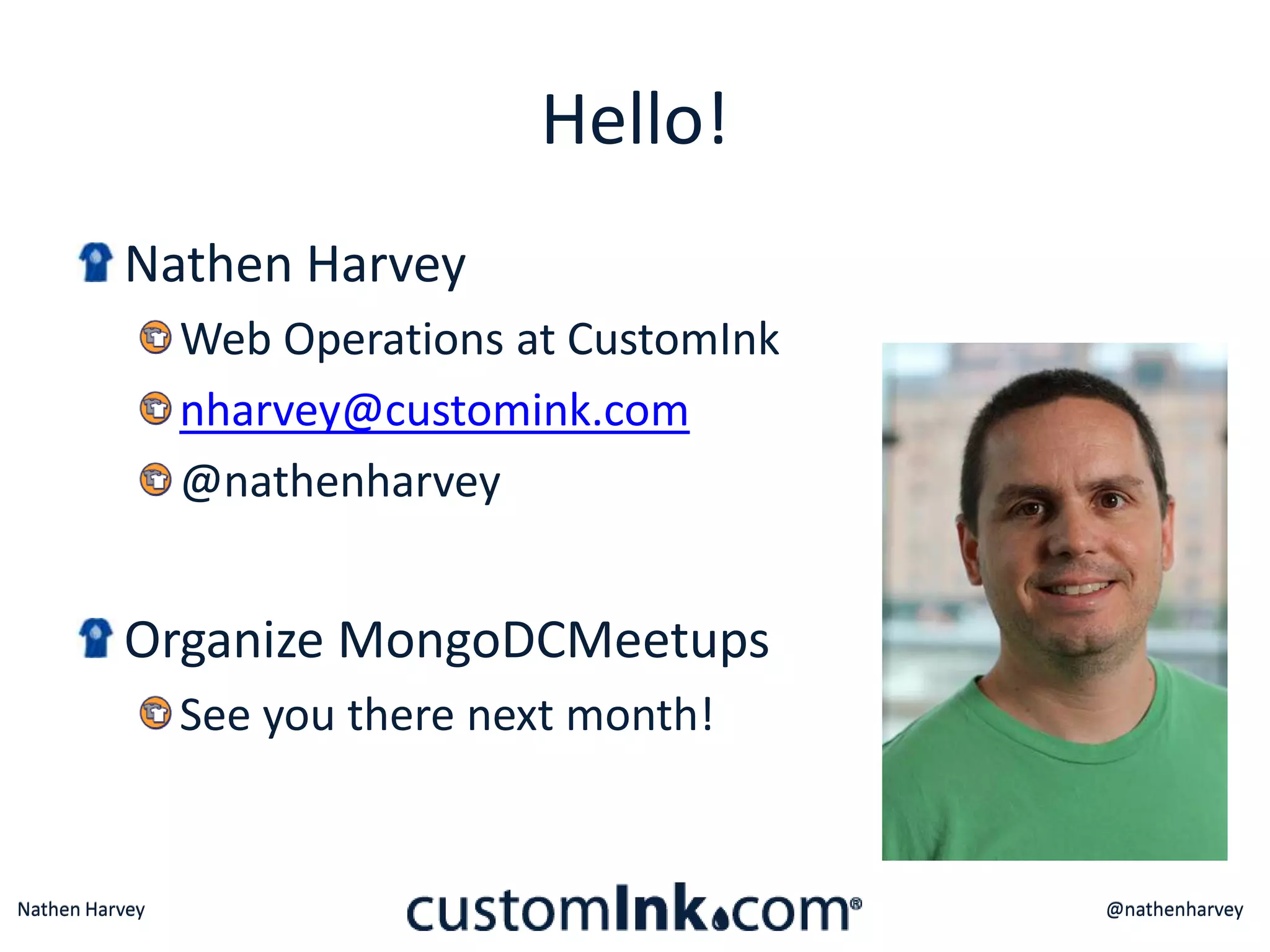 Hello!

Nathen Harvey

Web Operations at CustomInk

nharvey@customink.com

@nathenharvey

Organize MongoDCMeetups

See you there next month!

Nathen Harvey

customInk.com®

@nathenharvey